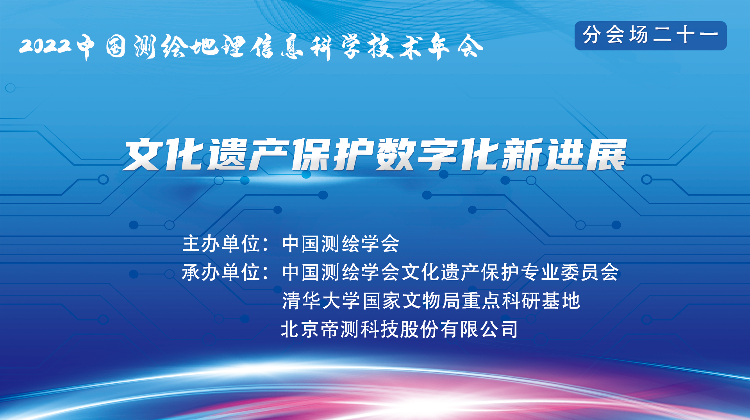 2022中国测绘地理信息科学技术年会

分会场二十一

文化遗产保护数字化新进展

主办单位：中国测绘学会
承办单位：中国测绘学会文化遗产保护专业委员会
清华大学国家文物局重点科研基地
北京帝测科技股份有限公司